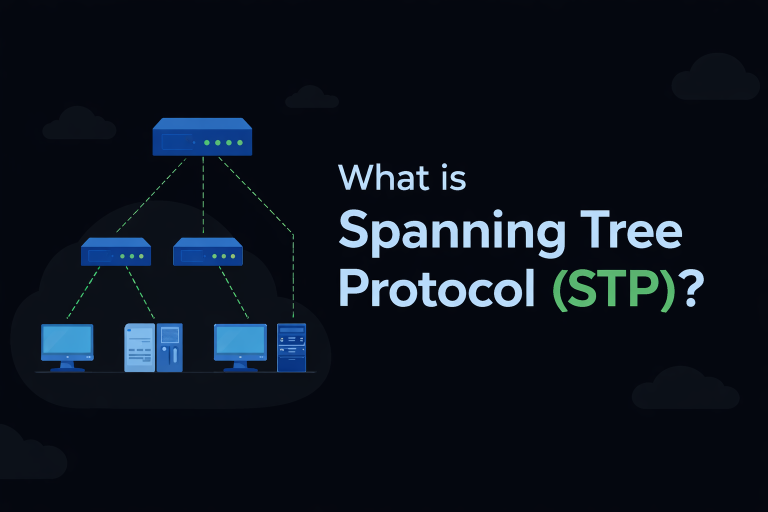 What is
Spanning Tree
Protocol (STP)?